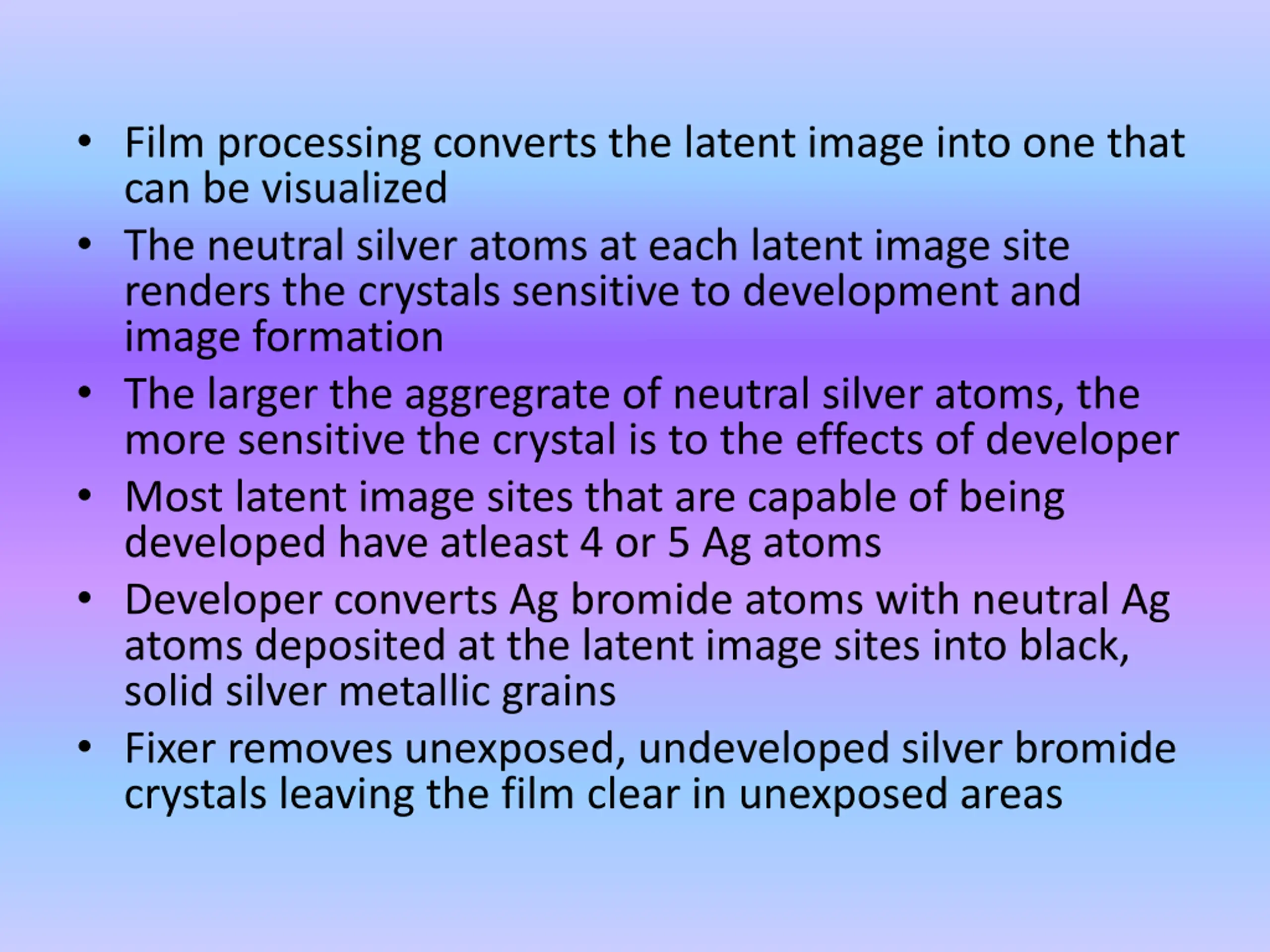 • Film processing converts the latent image into one that can be visualized
• The neutral silver atoms at each latent image site renders the crystals sensitive to development and image formation
• The larger the aggregrate of neutral silver atoms, the more sensitive the crystal is to the effects of developer
• Most latent image sites that are capable of being developed have atleast 4 or 5 Ag atoms
• Developer converts Ag bromide atoms with neutral Ag atoms deposited at the latent image sites into black, solid silver metallic grains
• Fixer removes unexposed, undeveloped silver bromide crystals leaving the film clear in unexposed areas